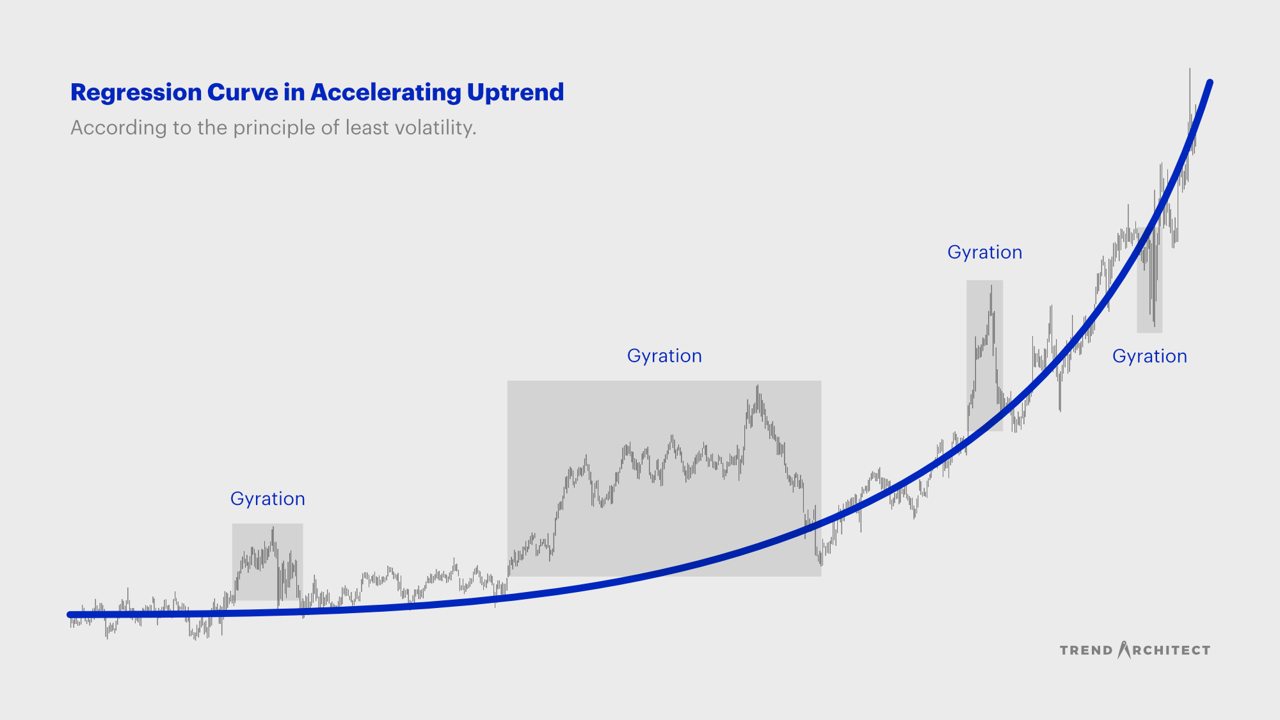 Regression Curve in Accelerating Uptrend

According to the principle of least volatility.

Gyration

Gyration

Gyration

Gyration

TREND ARCHITECT